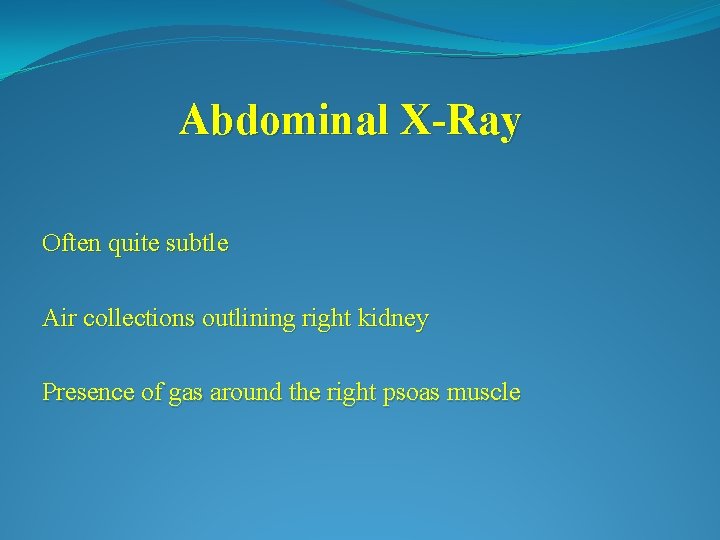 Abdominal X-Ray

Often quite subtle

Air collections outlining right kidney

Presence of gas around the right psoas muscle